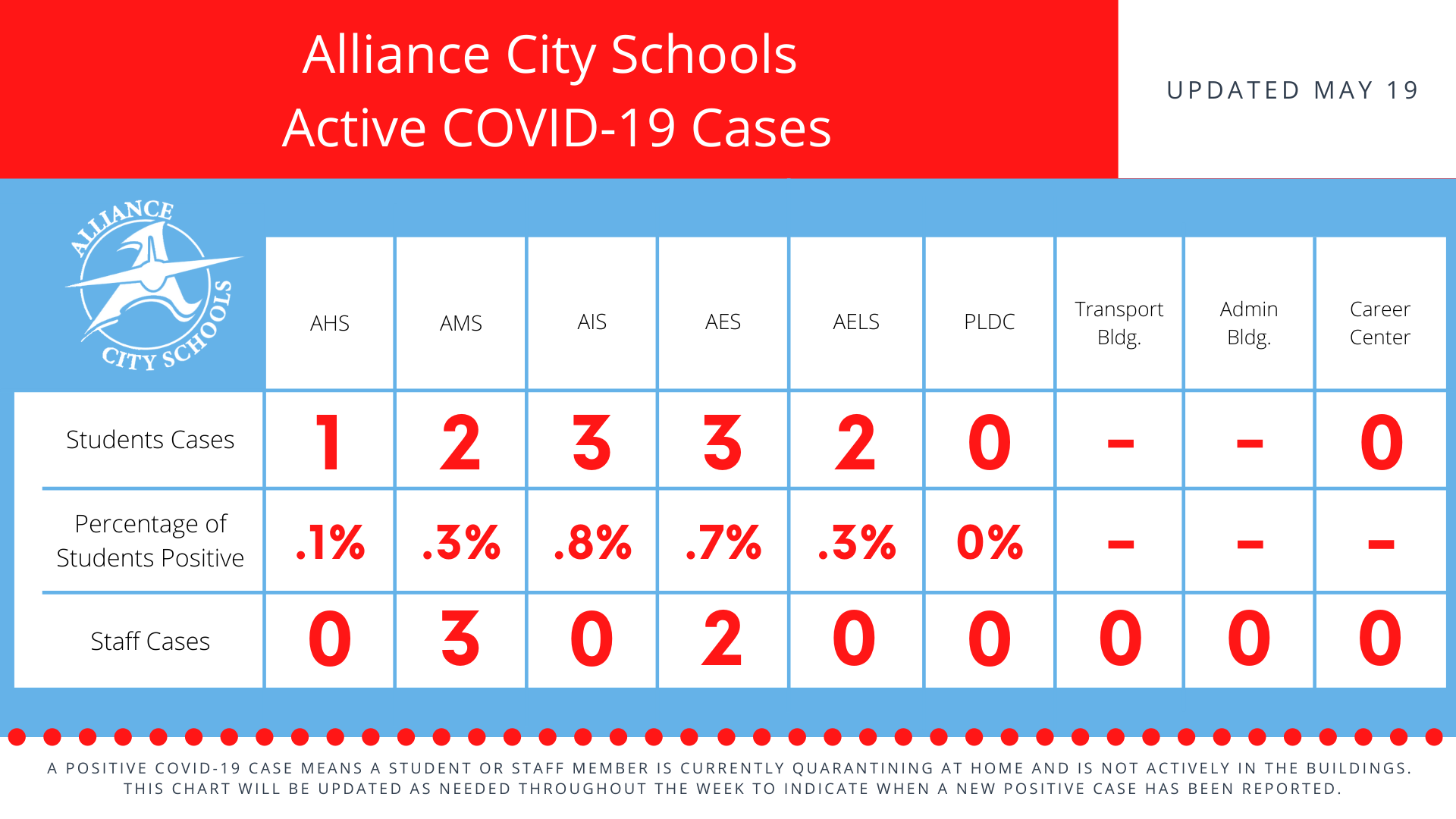 Alliance City Schools
Active COVID-19 Cases

UPDATED MAY 19

ALLIANCE CITY SCHOOLS

| | AHS | AMS | AIS | AES | AELS | PLDC | Transport Bldg. | Admin Bldg. | Career Center |
|---|---|---|---|---|---|---|---|---|---|
| Students Cases | 1 | 2 | 3 | 3 | 2 | 0 | - | - | 0 |
| Percentage of Students Positive | .1% | .3% | .8% | .7% | .3% | 0% | - | - | - |
| Staff Cases | 0 | 3 | 0 | 2 | 0 | 0 | 0 | 0 | 0 |

A POSITIVE COVID-19 CASE MEANS A STUDENT OR STAFF MEMBER IS CURRENTLY QUARANTINING AT HOME AND IS NOT ACTIVELY IN THE BUILDINGS. THIS CHART WILL BE UPDATED AS NEEDED THROUGHOUT THE WEEK TO INDICATE WHEN A NEW POSITIVE CASE HAS BEEN REPORTED.